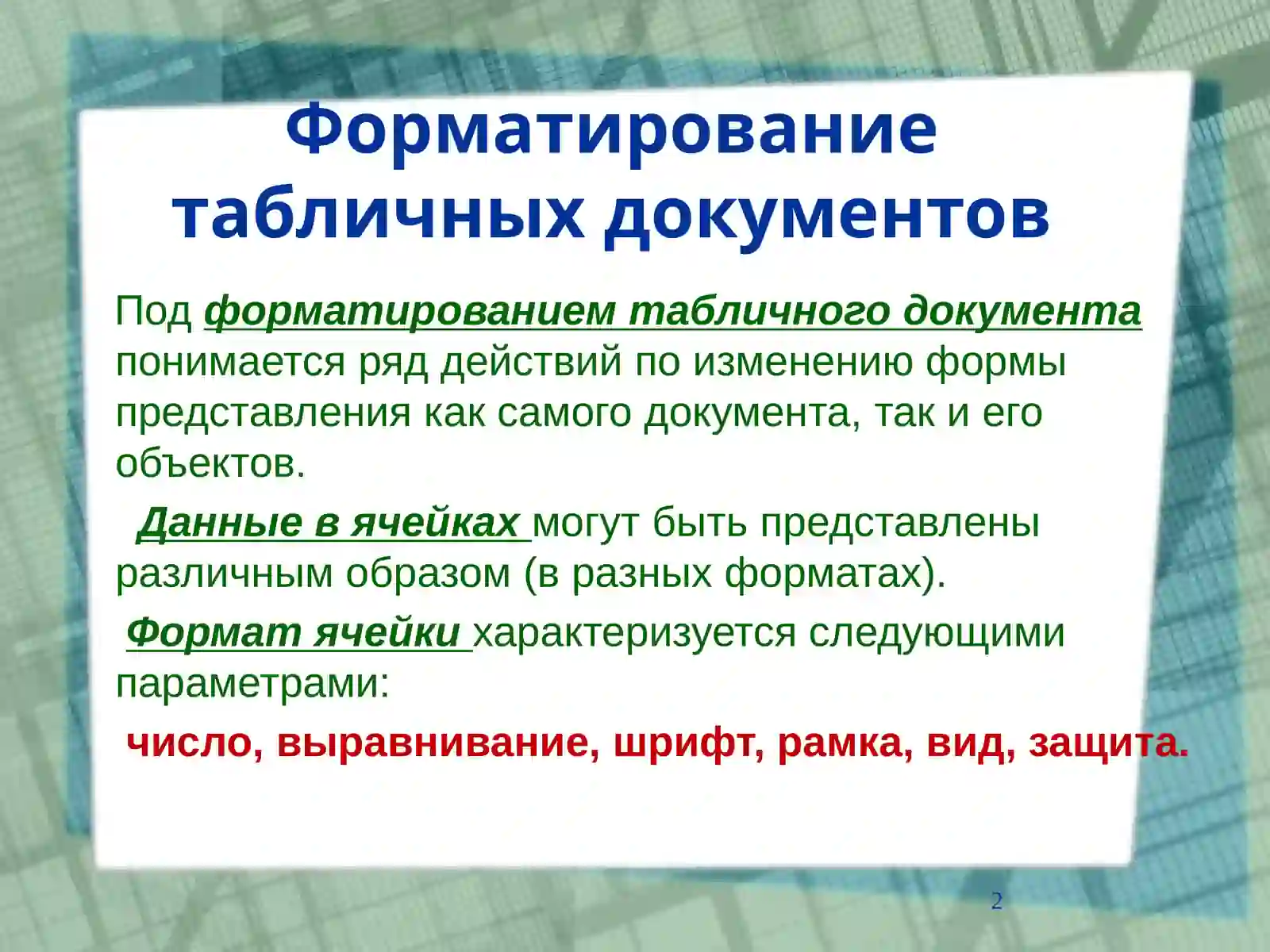 Форматирование табличных документов

Под форматированием табличного документа понимается ряд действий по изменению формы представления как самого документа, так и его объектов.

Данные в ячейках могут быть представлены различным образом (в разных форматах).

Формат ячейки характеризуется следующими параметрами:

число, выравнивание, шрифт, рамка, вид, защита.

2